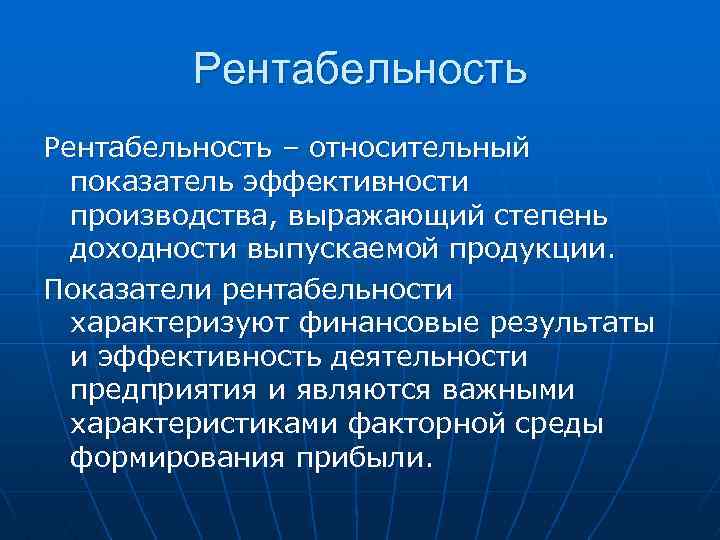 Рентабельность

Рентабельность – относительный показатель эффективности производства, выражающий степень доходности выпускаемой продукции.

Показатели рентабельности характеризуют финансовые результаты и эффективность деятельности предприятия и являются важными характеристиками факторной среды формирования прибыли.